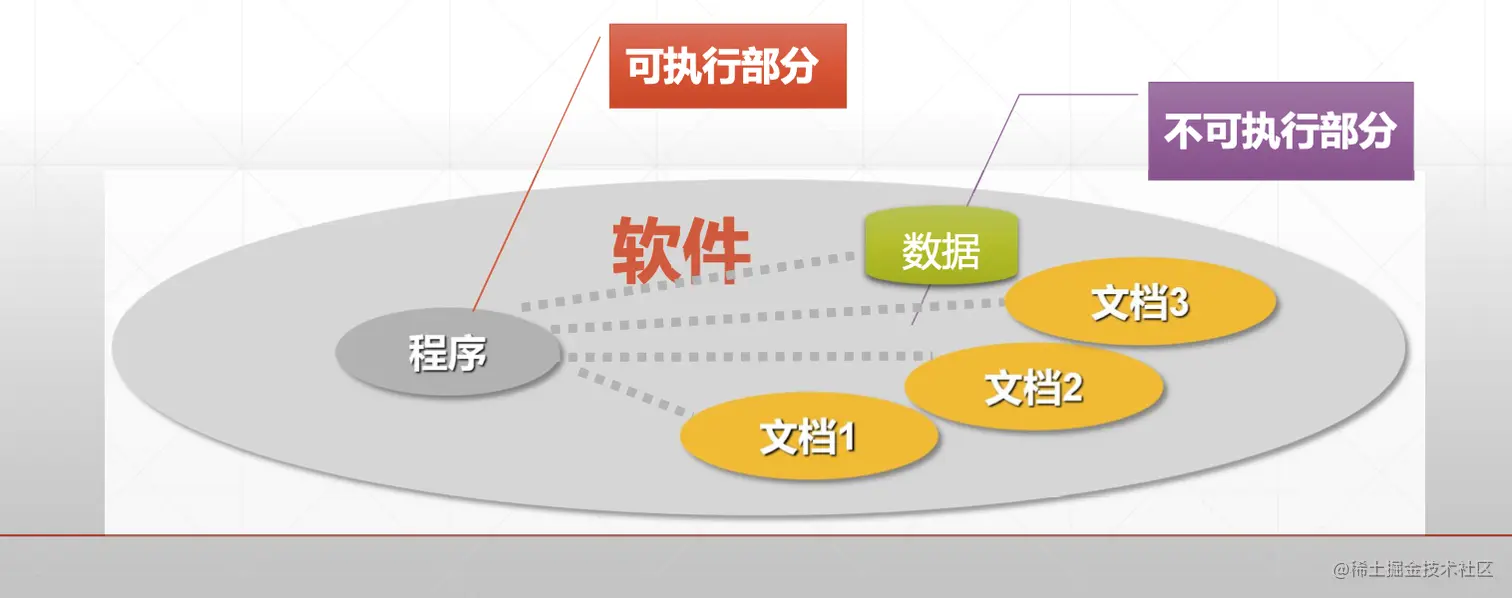 可执行部分

不可执行部分

软件

数据

程序

文档3

文档2

文档1

@稀土掘金技术社区